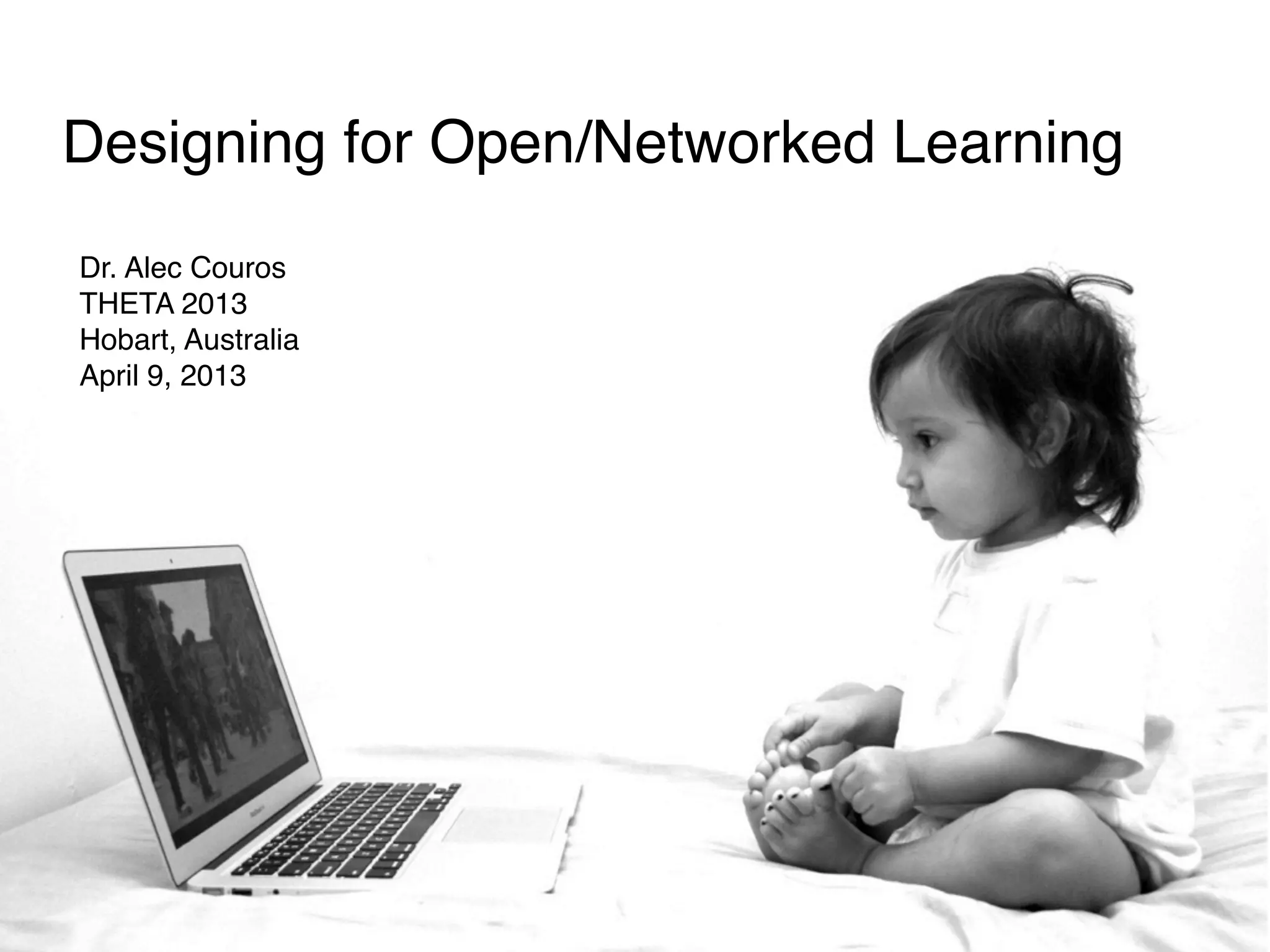 Designing for Open/Networked Learning

Dr. Alec Couros
THETA 2013
Hobart, Australia
April 9, 2013